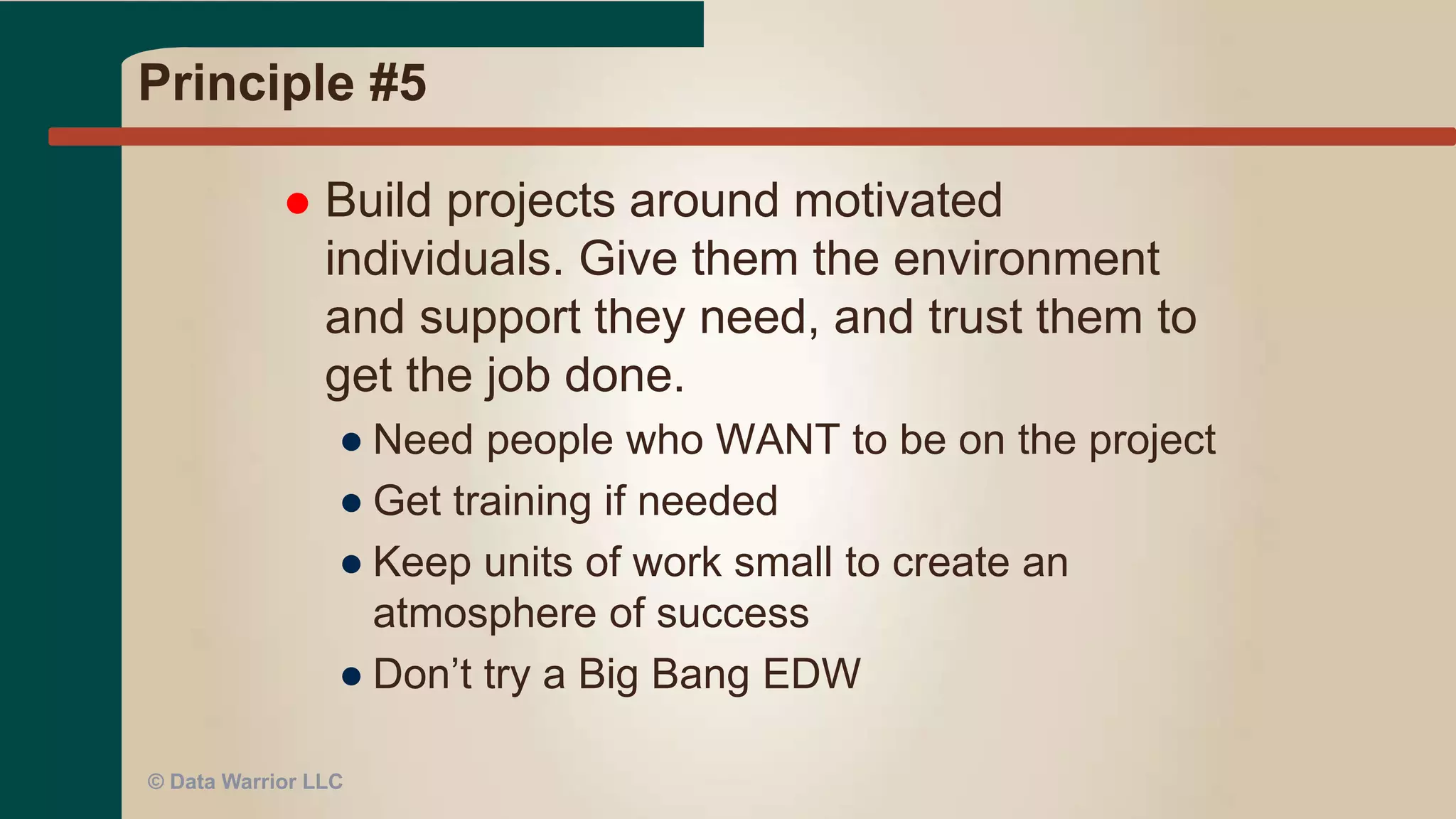 Principle #5

- Build projects around motivated individuals. Give them the environment and support they need, and trust them to get the job done.
  - Need people who WANT to be on the project
  - Get training if needed
  - Keep units of work small to create an atmosphere of success
  - Don’t try a Big Bang EDW

© Data Warrior LLC